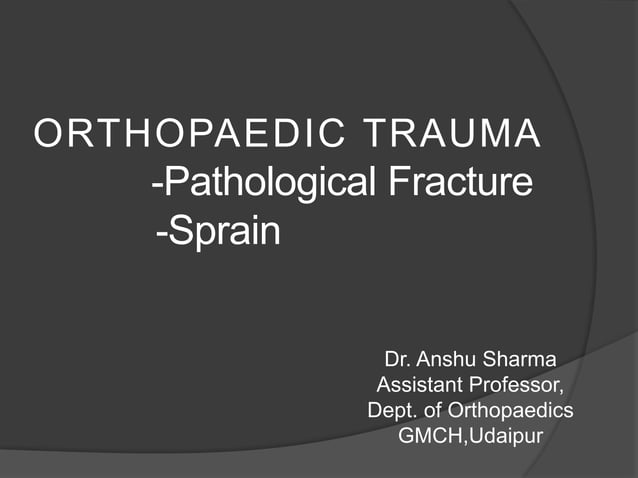 ORTHOPAEDIC TRAUMA
-Pathological Fracture
-Sprain

Dr. Anshu Sharma
Assistant Professor,
Dept. of Orthopaedics
GMCH,Udaipur